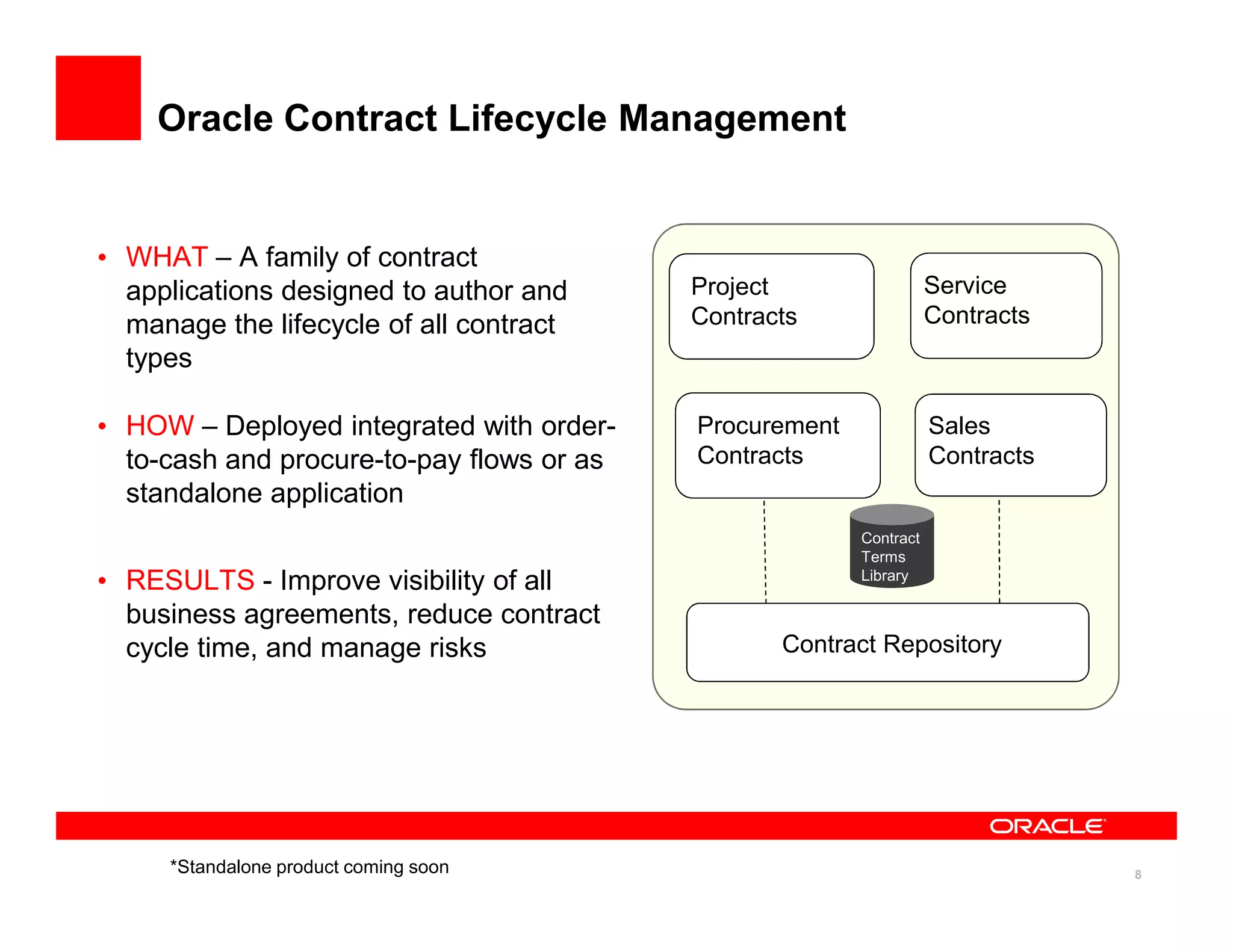 Oracle Contract Lifecycle Management

• WHAT – A family of contract applications designed to author and manage the lifecycle of all contract types

• HOW – Deployed integrated with order-to-cash and procure-to-pay flows or as standalone application

• RESULTS - Improve visibility of all business agreements, reduce contract cycle time, and manage risks

Project Contracts

Service Contracts

Procurement Contracts

Sales Contracts

Contract Terms Library

Contract Repository

ORACLE

*Standalone product coming soon

8